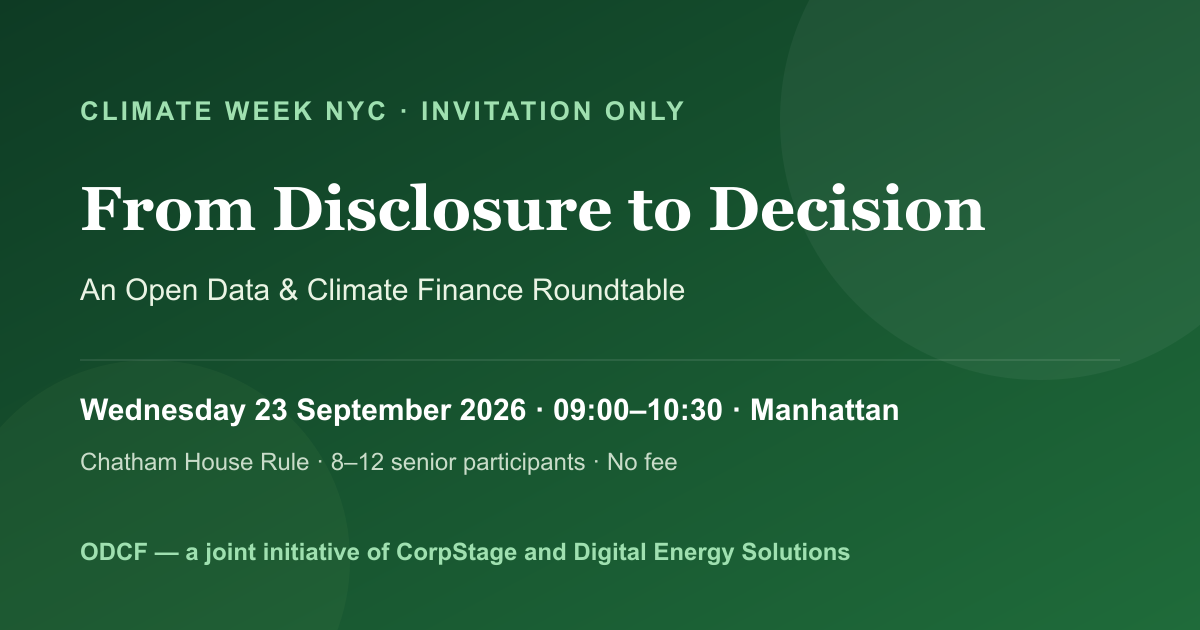 CLIMATE WEEK NYC · INVITATION ONLY

From Disclosure to Decision

An Open Data & Climate Finance Roundtable

Wednesday 23 September 2026 · 09:00–10:30 · Manhattan

Chatham House Rule · 8–12 senior participants · No fee

ODCF — a joint initiative of CorpStage and Digital Energy Solutions